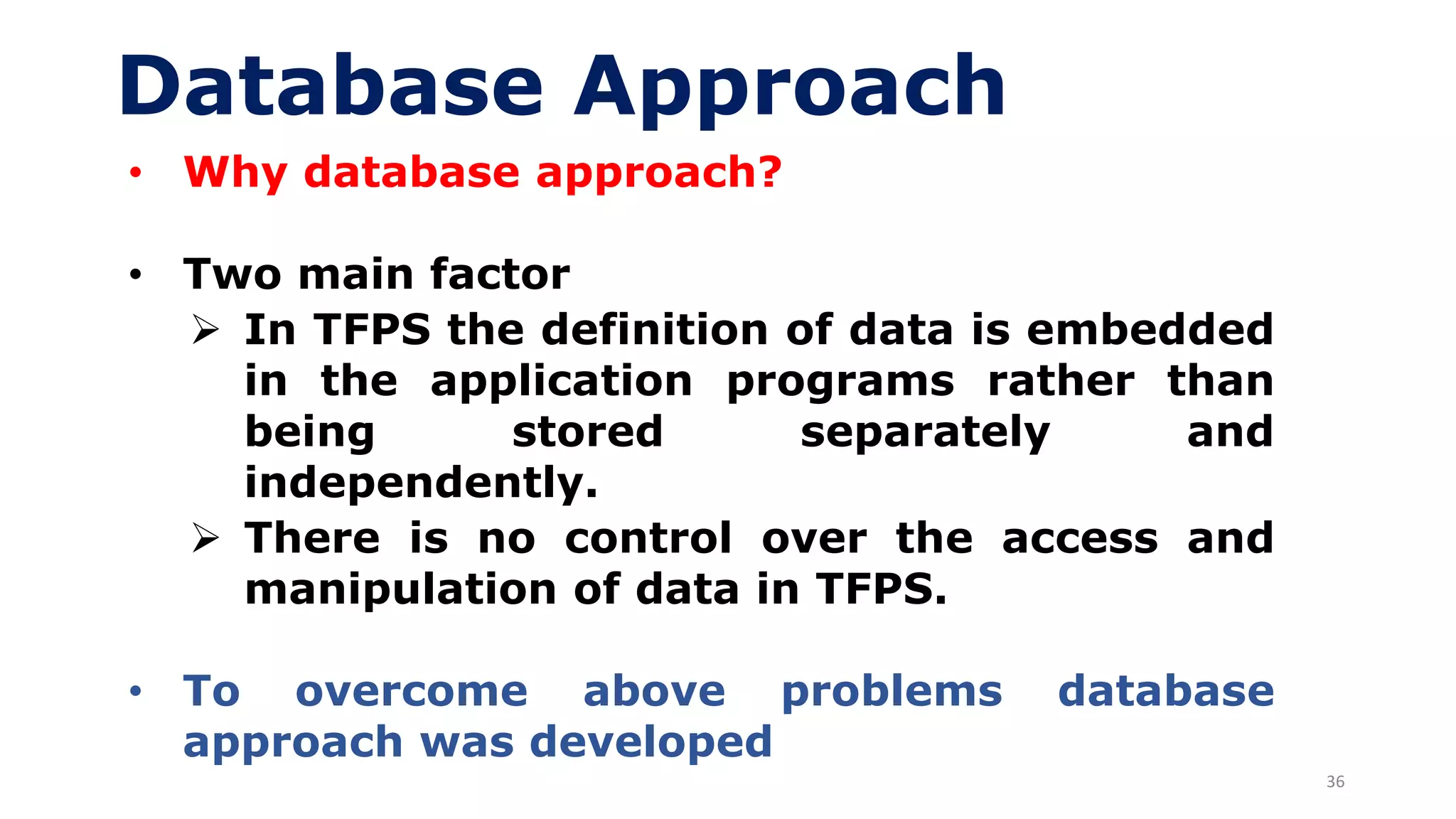 Database Approach

• Why database approach?

• Two main factor
➢ In TFPS the definition of data is embedded in the application programs rather than being stored separately and independently.
➢ There is no control over the access and manipulation of data in TFPS.

• To overcome above problems database approach was developed

36